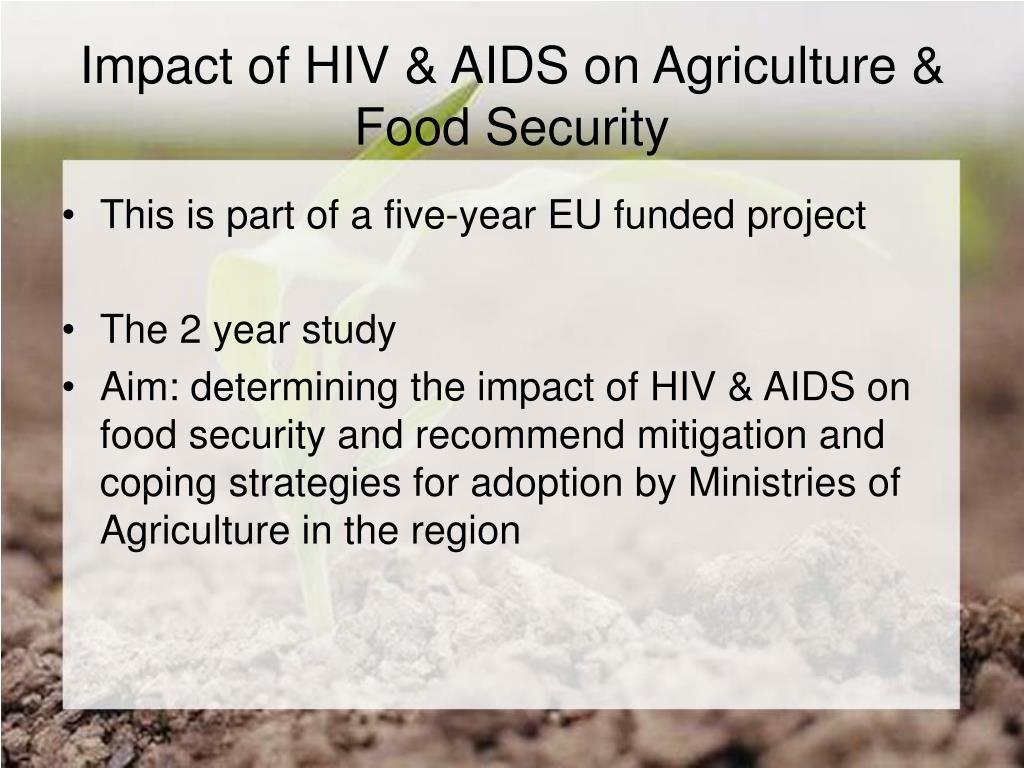 Impact of HIV & AIDS on Agriculture & Food Security

• This is part of a five-year EU funded project

• The 2 year study
• Aim: determining the impact of HIV & AIDS on food security and recommend mitigation and coping strategies for adoption by Ministries of Agriculture in the region